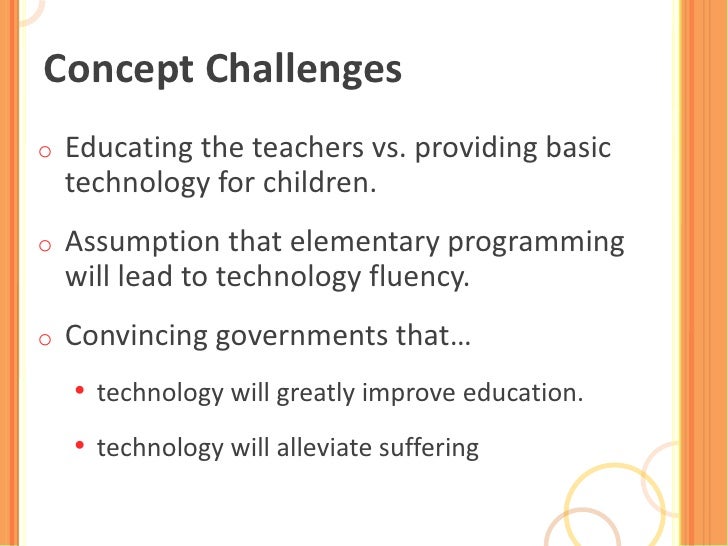 Concept Challenges

o Educating the teachers vs. providing basic technology for children.

o Assumption that elementary programming will lead to technology fluency.

o Convincing governments that…

• technology will greatly improve education.

• technology will alleviate suffering